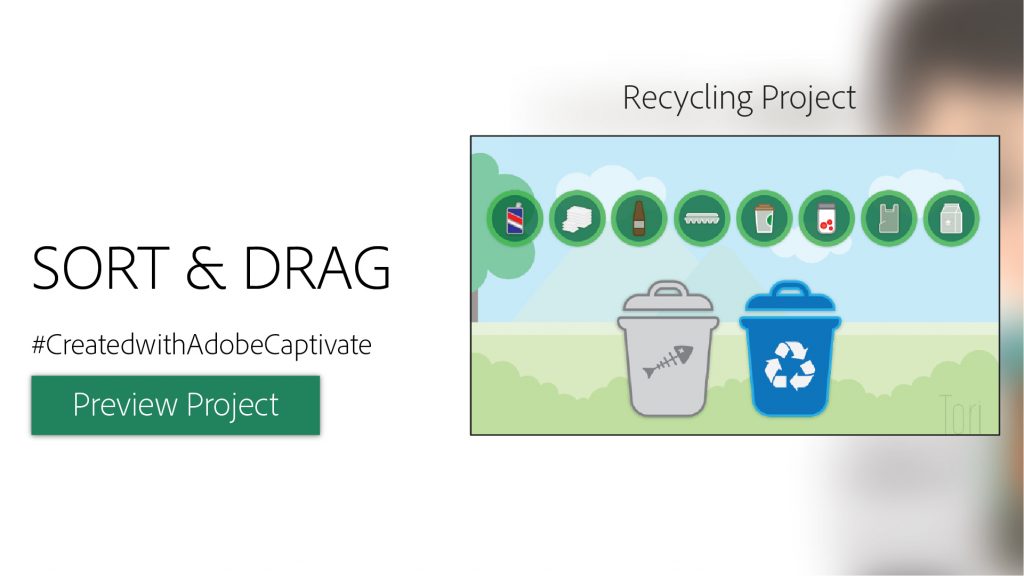 SORT & DRAG

#CreatedwithAdobeCaptivate

Preview Project

Recycling Project

Tori